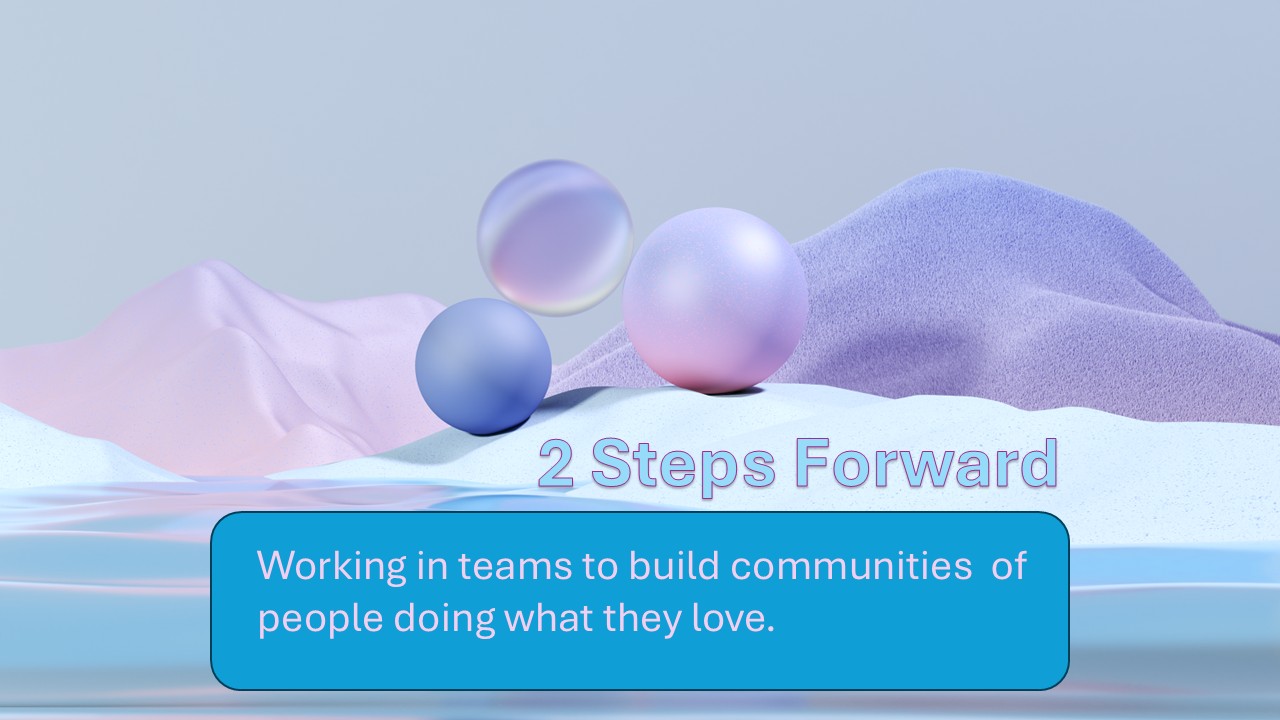 2 Steps Forward

Working in teams to build communities of people doing what they love.